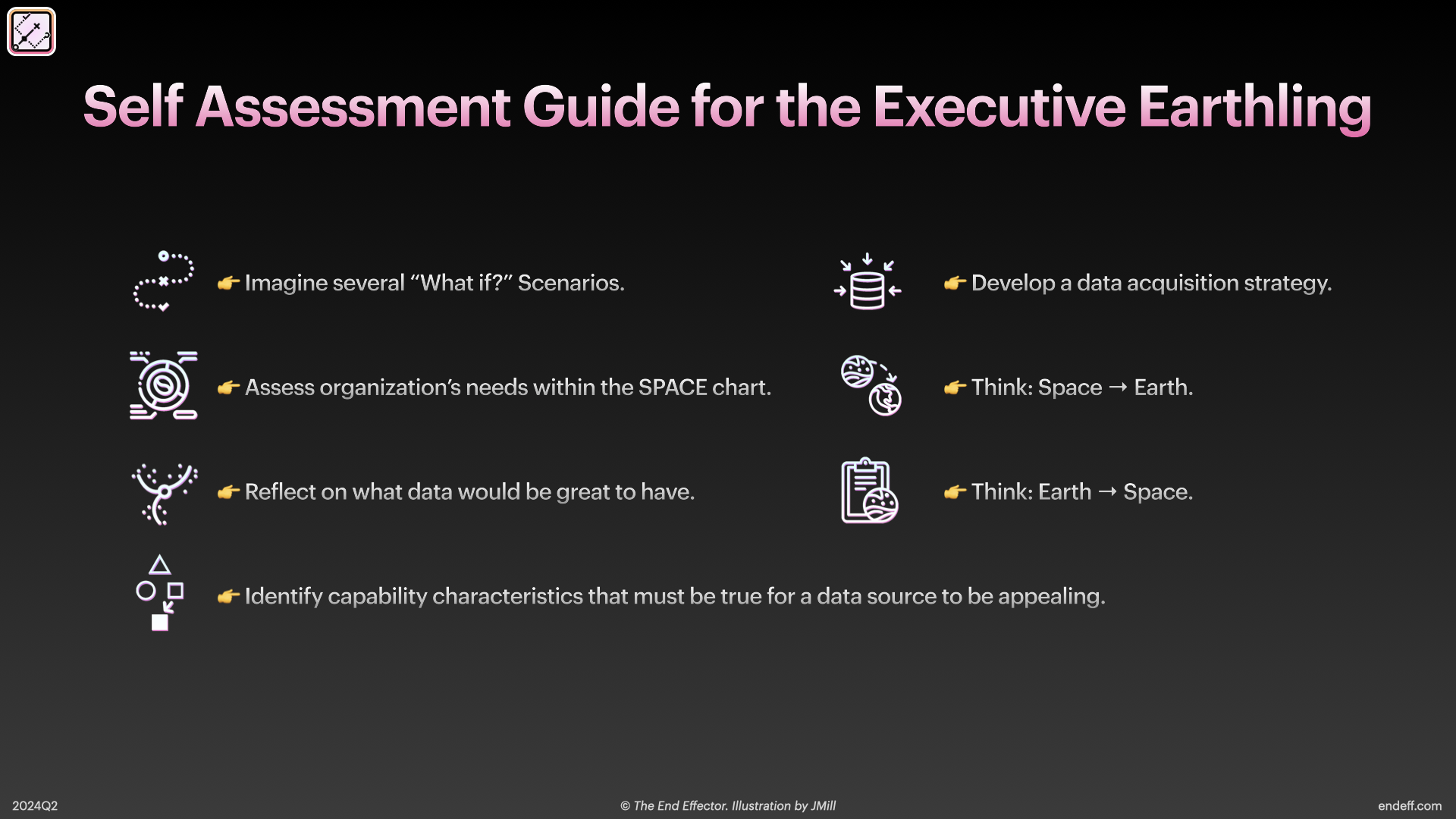 Self Assessment Guide for the Executive Earthling

👉 Imagine several “What if?” Scenarios.

👉 Assess organization’s needs within the SPACE chart.

👉 Reflect on what data would be great to have.

👉 Identify capability characteristics that must be true for a data source to be appealing.

👉 Develop a data acquisition strategy.

👉 Think: Space → Earth.

👉 Think: Earth → Space.

2024Q2

© The End Effector. Illustration by JMill

endeff.com